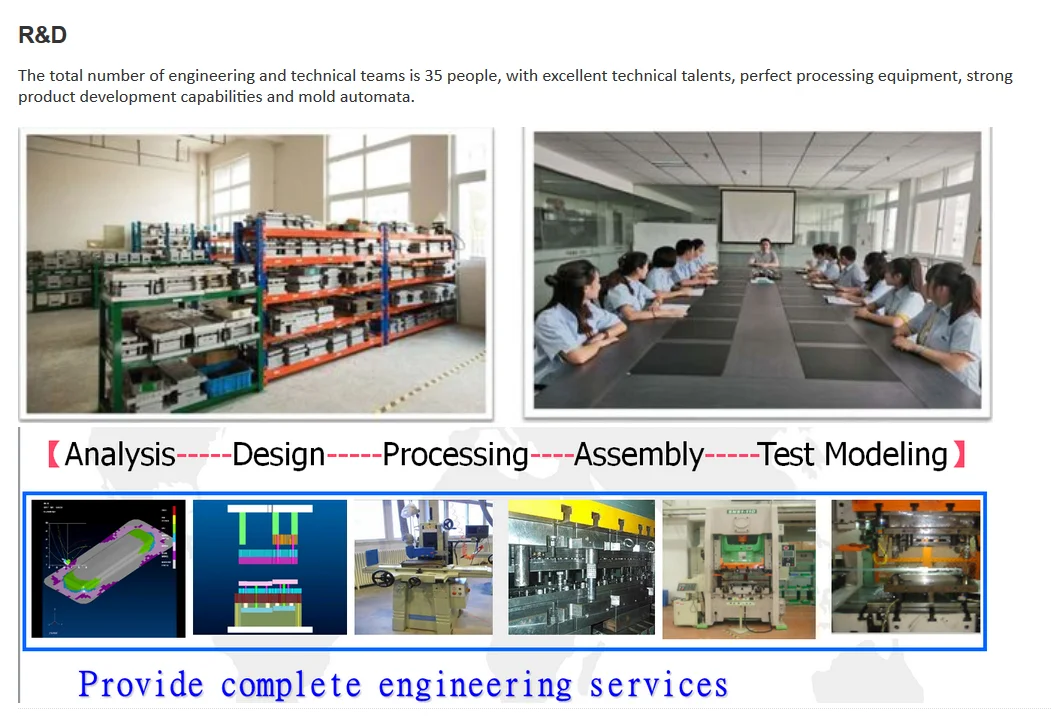 R&D

The total number of engineering and technical teams is 35 people, with excellent technical talents, perfect processing equipment, strong product development capabilities and mold automata.

【Analysis-----Design-----Processing----Assembly-----Test Modeling】

Provide complete engineering services